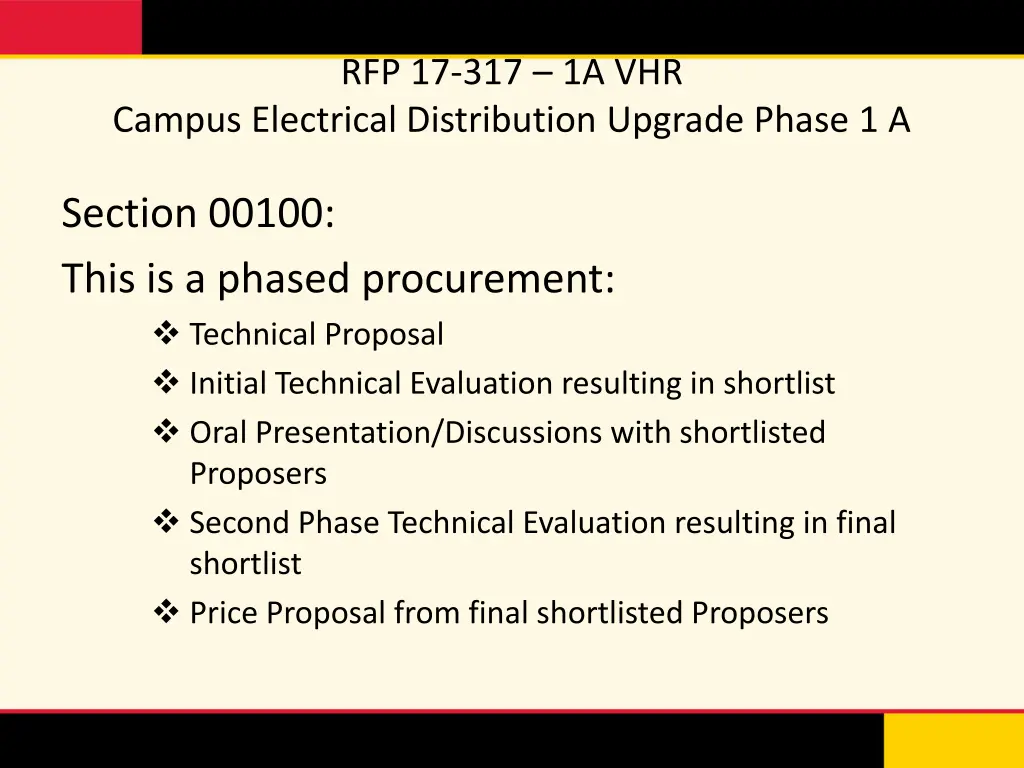 RFP 17-317 – 1A VHR
Campus Electrical Distribution Upgrade Phase 1 A

Section 00100:
This is a phased procurement:

❖ Technical Proposal
❖ Initial Technical Evaluation resulting in shortlist
❖ Oral Presentation/Discussions with shortlisted Proposers
❖ Second Phase Technical Evaluation resulting in final shortlist
❖ Price Proposal from final shortlisted Proposers